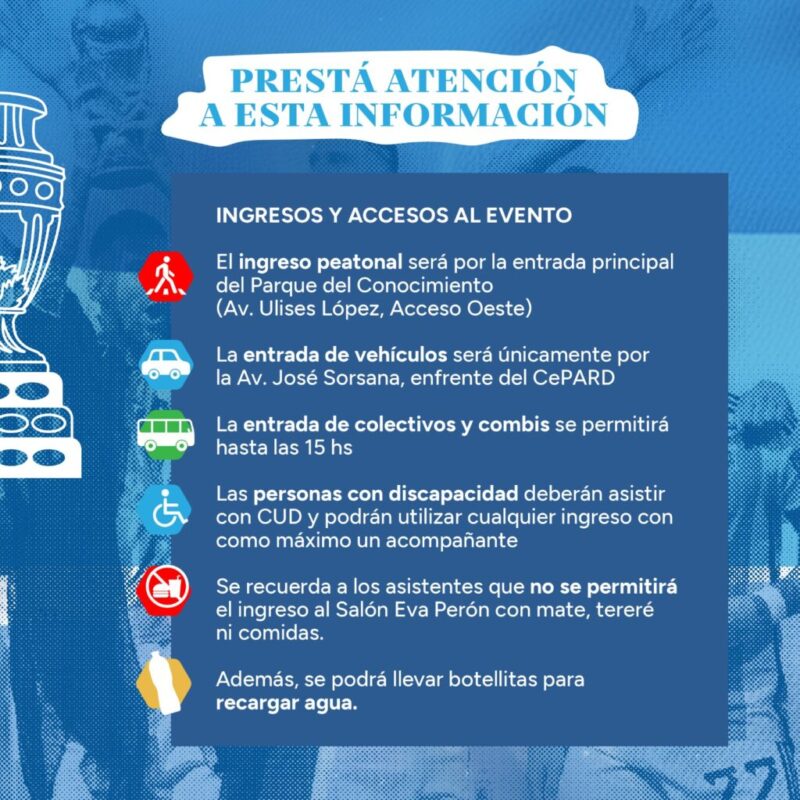 PRESTÁ ATENCIÓN A ESTA INFORMACIÓN

INGRESOS Y ACCESOS AL EVENTO

El ingreso peatonal será por la entrada principal del Parque del Conocimiento (Av. Ulises López, Acceso Oeste)

La entrada de vehículos será únicamente por la Av. José Sorsana, enfrente del CePARD

La entrada de colectivos y combis se permitirá hasta las 15 hs

Las personas con discapacidad deberán asistir con CUD y podrán utilizar cualquier ingreso con como máximo un acompañante

Se recuerda a los asistentes que no se permitirá el ingreso al Salón Eva Perón con mate, tereré ni comidas.

Además, se podrá llevar botellitas para recargar agua.